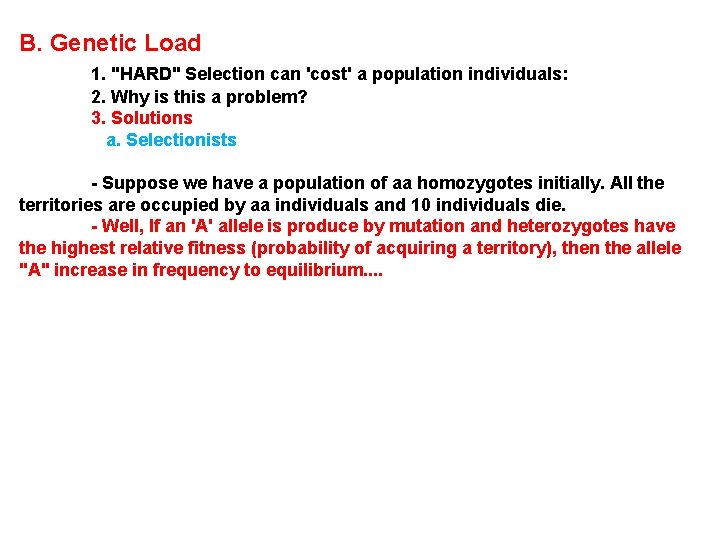 B. Genetic Load

1. "HARD" Selection can 'cost' a population individuals:
2. Why is this a problem?
3. Solutions
a. Selectionists

- Suppose we have a population of aa homozygotes initially. All the territories are occupied by aa individuals and 10 individuals die.
- Well, If an 'A' allele is produce by mutation and heterozygotes have the highest relative fitness (probability of acquiring a territory), then the allele "A" increase in frequency to equilibrium....